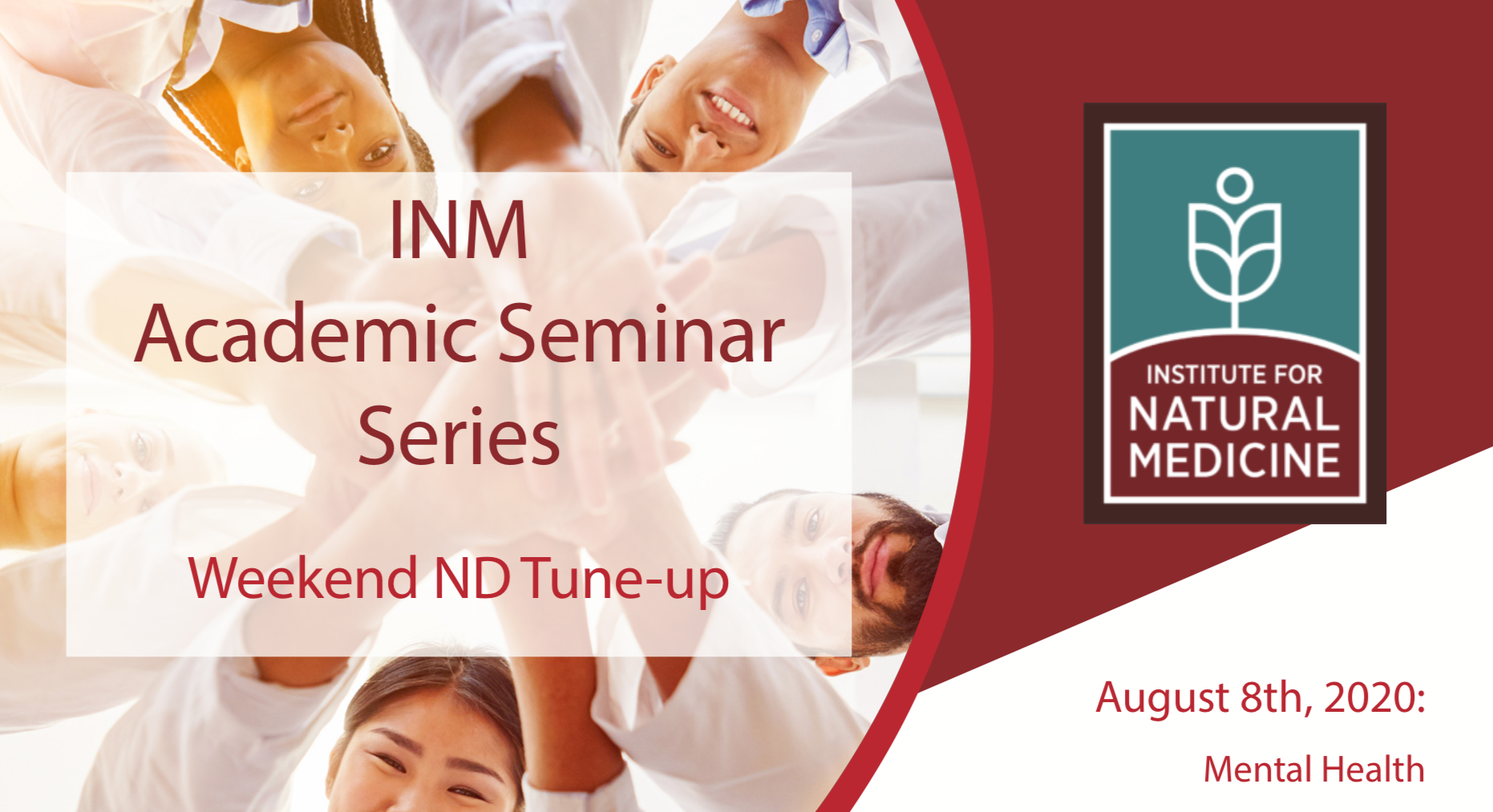 INM
Academic Seminar Series

Weekend ND Tune-up

INSTITUTE FOR
NATURAL
MEDICINE

August 8th, 2020:

Mental Health